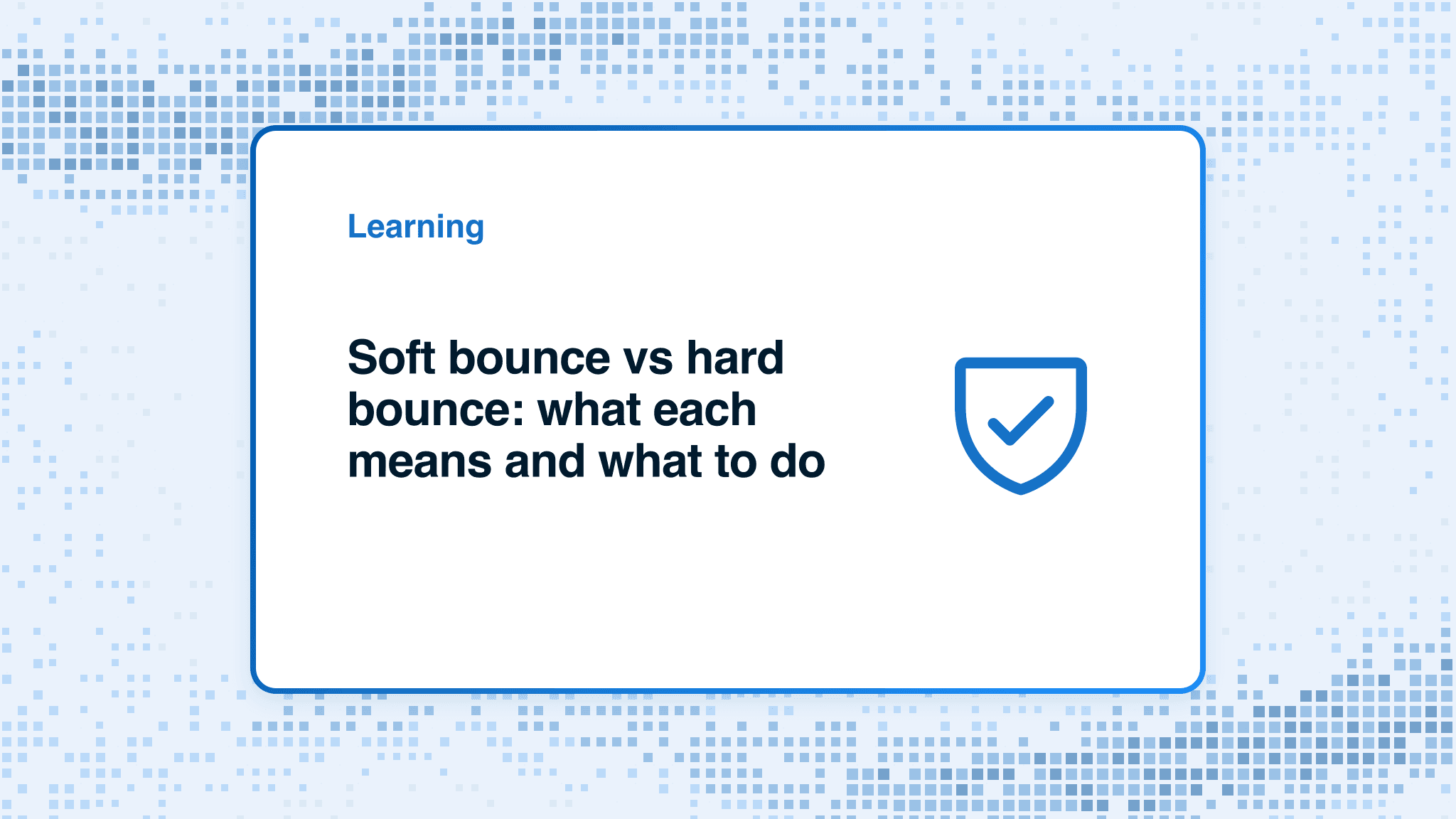 Learning

Soft bounce vs hard bounce: what each means and what to do